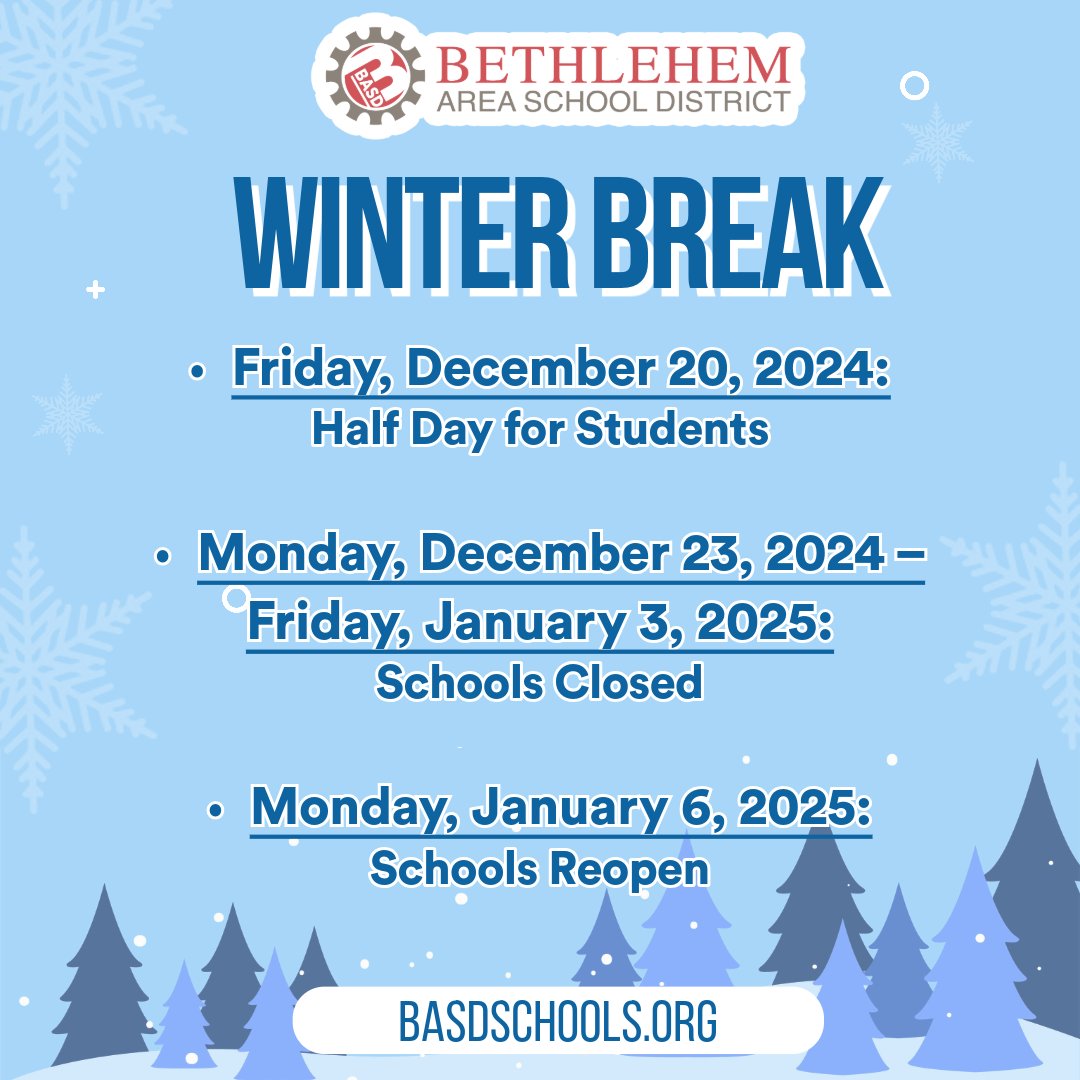 BASD BETHLEHEM AREA SCHOOL DISTRICT

WINTER BREAK

• Friday, December 20, 2024:
Half Day for Students

• Monday, December 23, 2024 – Friday, January 3, 2025:
Schools Closed

• Monday, January 6, 2025:
Schools Reopen

BASDSCHOOLS.ORG